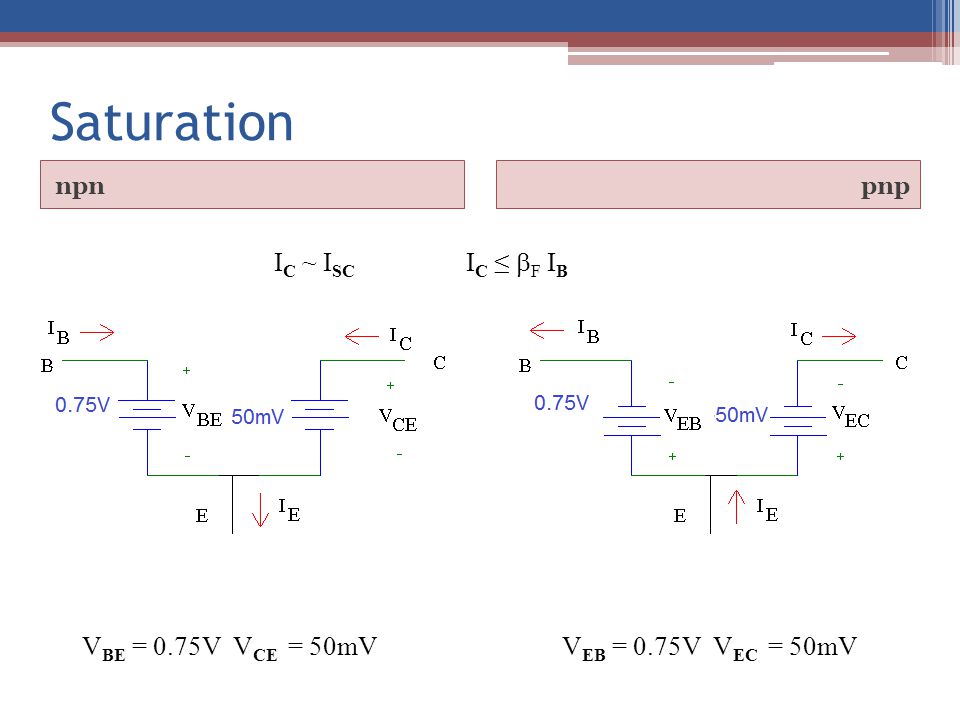 Saturation

npn

pnp

$I_C \sim I_{SC}$ $I_C \leq \beta_F I_B$

$I_B$

$I_C$

B

C

+

+

0.75V

$V_{BE}$

50mV

$V_{CE}$

-

-

E

$I_E$

$I_B$

$I_C$

B

C

-

-

0.75V

$V_{EB}$

50mV

$V_{EC}$

+

+

E

$I_E$

$V_{BE} = 0.75V$ $V_{CE} = 50mV$

$V_{EB} = 0.75V$ $V_{EC} = 50mV$